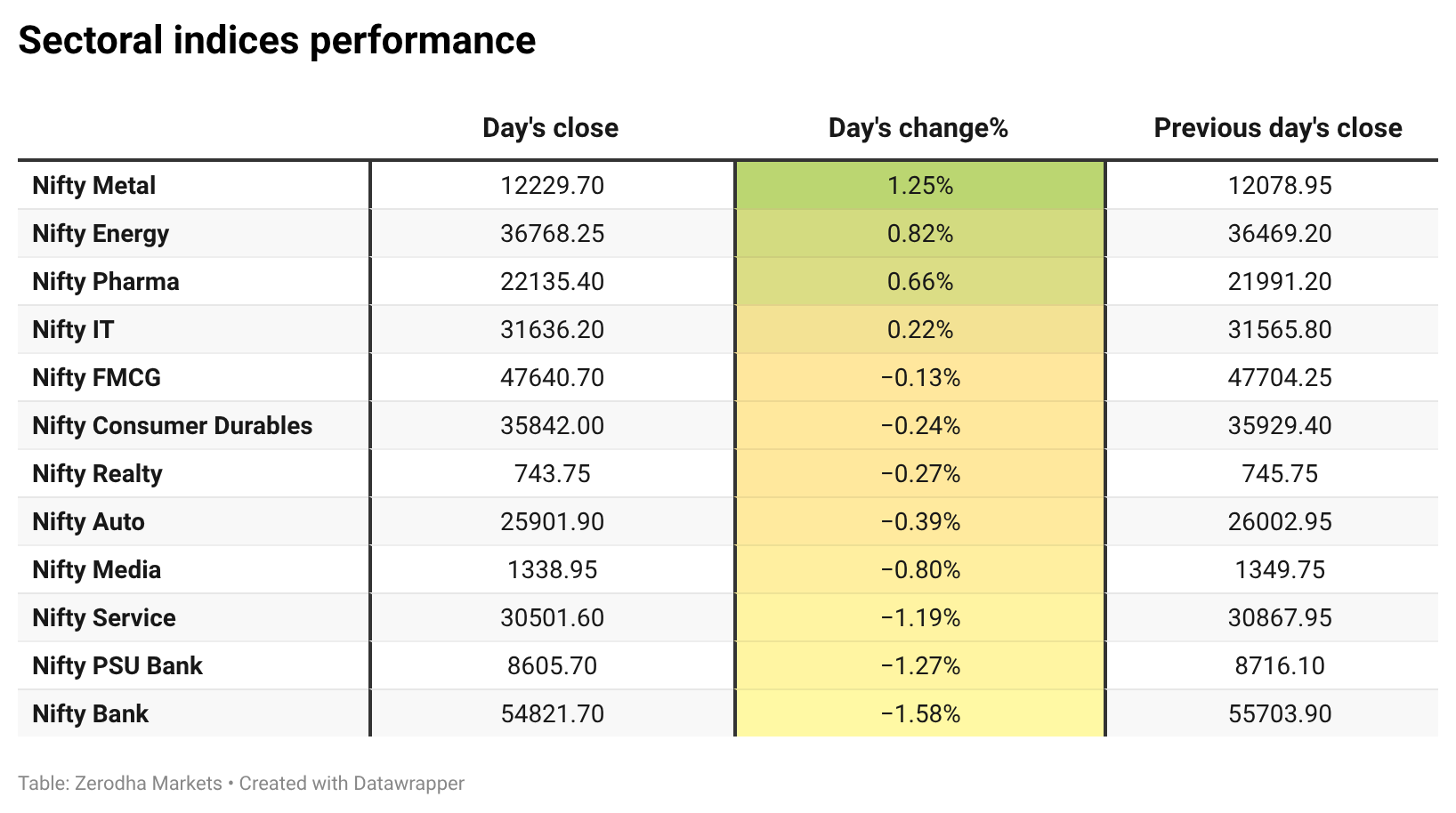 Sectoral indices performance

| | Day's close | Day's change% | Previous day's close |
|---|---|---|---|
| Nifty Metal | 12229.70 | 1.25% | 12078.95 |
| Nifty Energy | 36768.25 | 0.82% | 36469.20 |
| Nifty Pharma | 22135.40 | 0.66% | 21991.20 |
| Nifty IT | 31636.20 | 0.22% | 31565.80 |
| Nifty FMCG | 47640.70 | −0.13% | 47704.25 |
| Nifty Consumer Durables | 35842.00 | −0.24% | 35929.40 |
| Nifty Realty | 743.75 | −0.27% | 745.75 |
| Nifty Auto | 25901.90 | −0.39% | 26002.95 |
| Nifty Media | 1338.95 | −0.80% | 1349.75 |
| Nifty Service | 30501.60 | −1.19% | 30867.95 |
| Nifty PSU Bank | 8605.70 | −1.27% | 8716.10 |
| Nifty Bank | 54821.70 | −1.58% | 55703.90 |

Table: Zerodha Markets • Created with Datawrapper